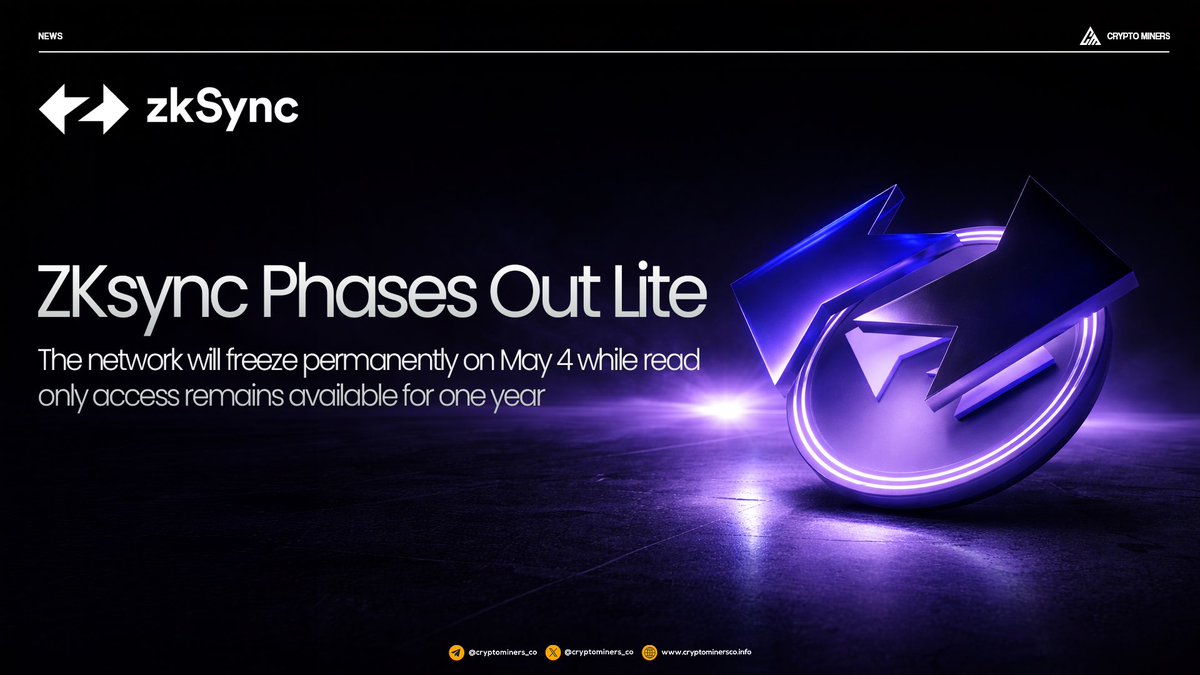 NEWS

CRYPTO MINERS

zkSync

ZKsync Phases Out Lite

The network will freeze permanently on May 4 while read only access remains available for one year

@cryptominers_co @cryptominers_co www.cryptominersco.info